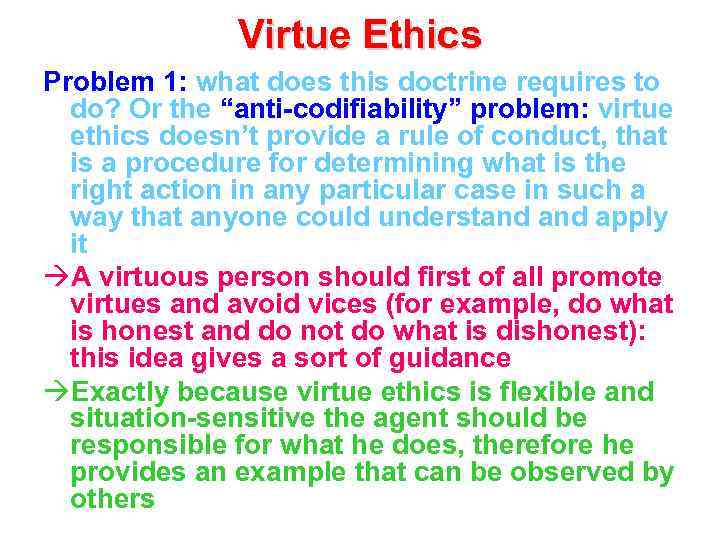 Virtue Ethics

Problem 1: what does this doctrine requires to do? Or the “anti-codifiability” problem: virtue ethics doesn’t provide a rule of conduct, that is a procedure for determining what is the right action in any particular case in such a way that anyone could understand and apply it

→A virtuous person should first of all promote virtues and avoid vices (for example, do what is honest and do not do what is dishonest): this idea gives a sort of guidance

→Exactly because virtue ethics is flexible and situation-sensitive the agent should be responsible for what he does, therefore he provides an example that can be observed by others